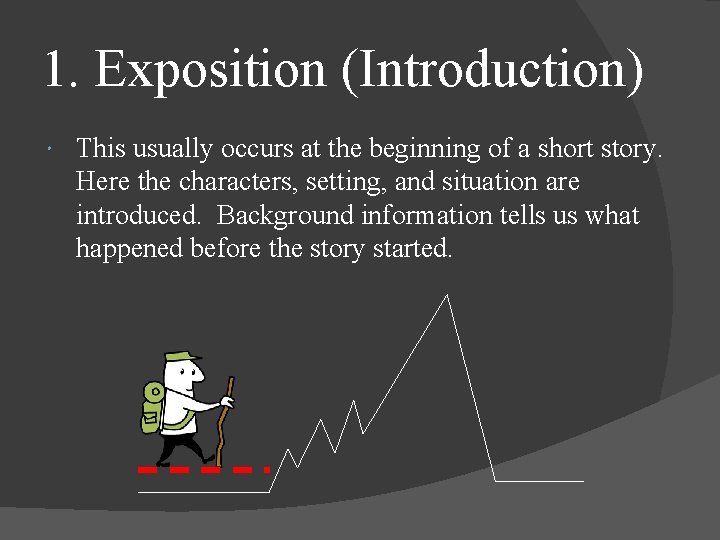 1. Exposition (Introduction)

This usually occurs at the beginning of a short story. Here the characters, setting, and situation are introduced. Background information tells us what happened before the story started.